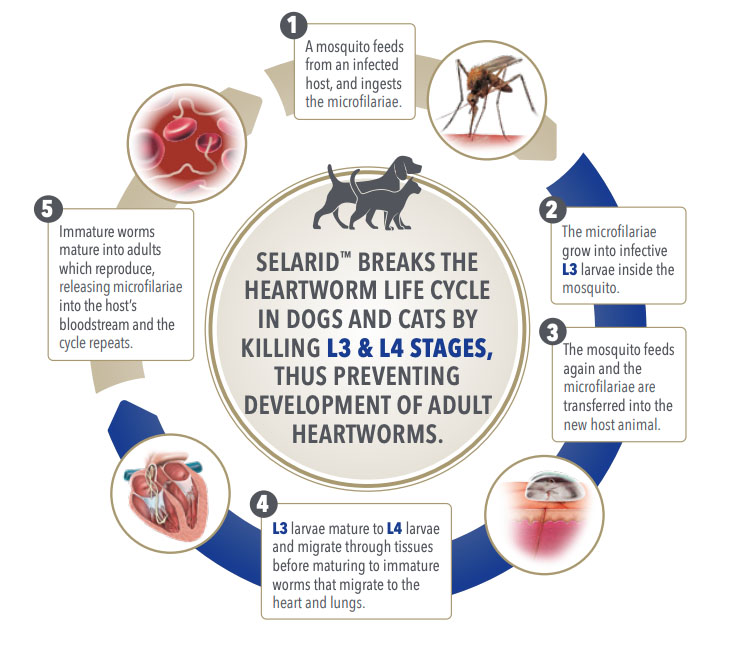 1
A mosquito feeds from an infected host, and ingests the microfilariae.

2
The microfilariae grow into infective L3 larvae inside the mosquito.

3
The mosquito feeds again and the microfilariae are transferred into the new host animal.

4
L3 larvae mature to L4 larvae and migrate through tissues before maturing to immature worms that migrate to the heart and lungs.

5
Immature worms mature into adults which reproduce, releasing microfilariae into the host's bloodstream and the cycle repeats.

SELARID™ BREAKS THE HEARTWORM LIFE CYCLE IN DOGS AND CATS BY KILLING L3 & L4 STAGES, THUS PREVENTING DEVELOPMENT OF ADULT HEARTWORMS.